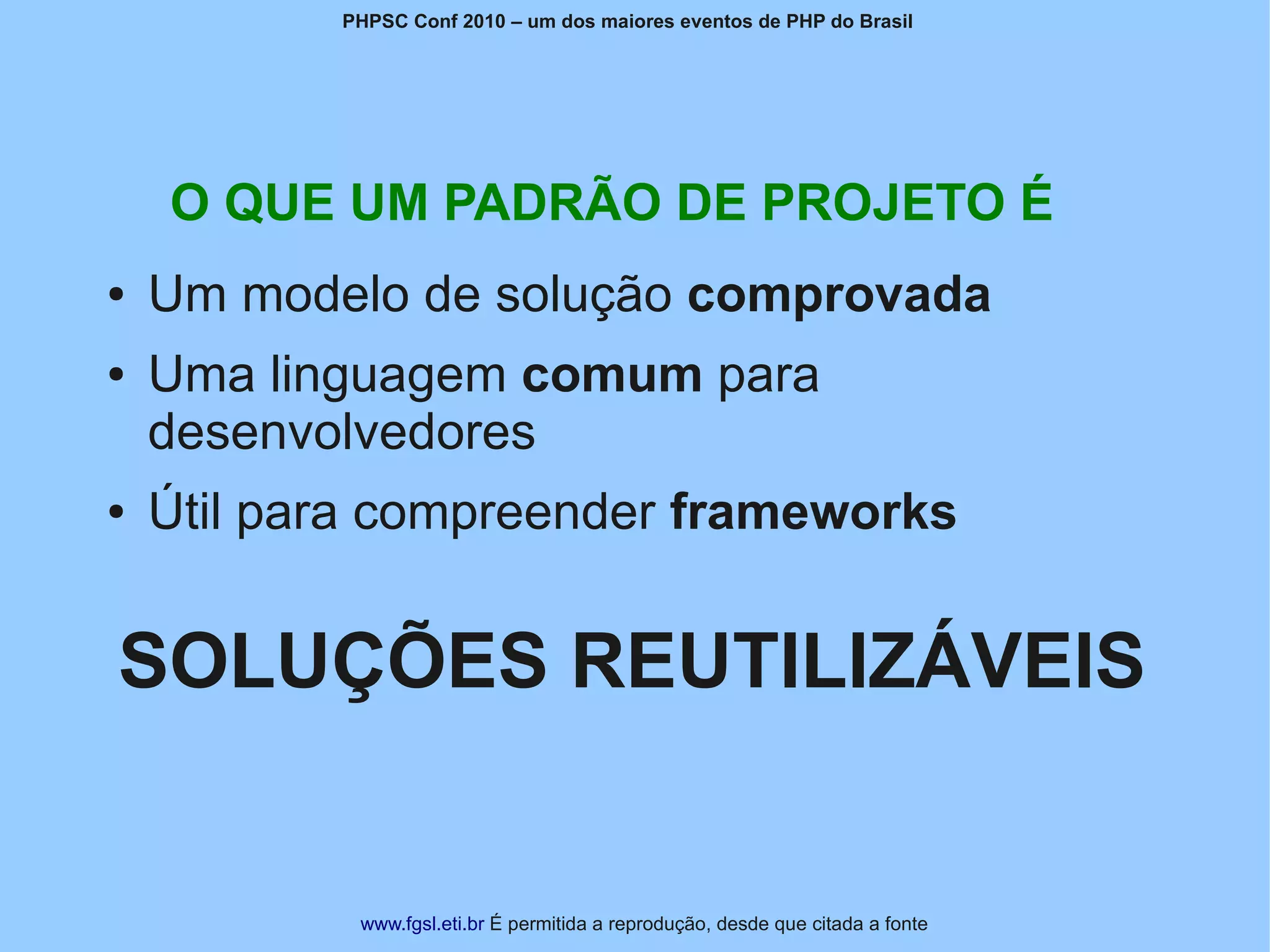 PHPSC Conf 2010 – um dos maiores eventos de PHP do Brasil

O QUE UM PADRÃO DE PROJETO É

• Um modelo de solução comprovada
• Uma linguagem comum para desenvolvedores
• Útil para compreender frameworks

SOLUÇÕES REUTILIZÁVEIS

www.fgsl.eti.br É permitida a reprodução, desde que citada a fonte